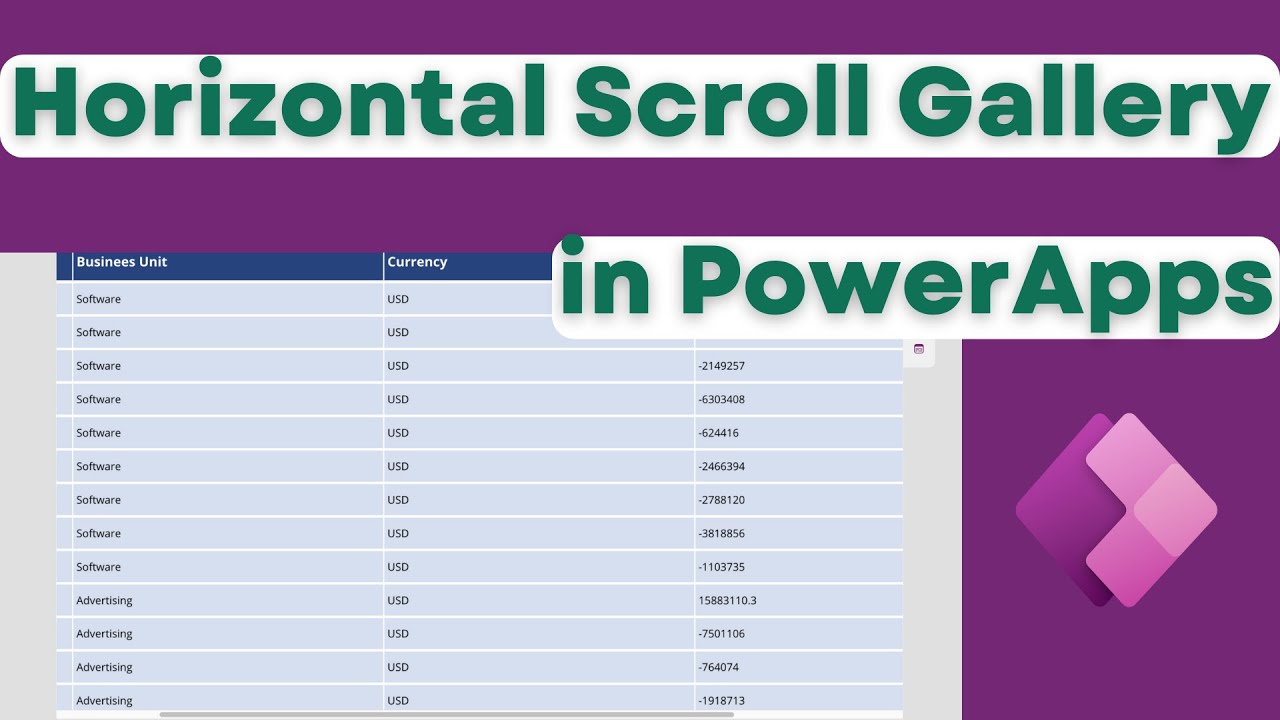 Horizontal Scroll Gallery

in PowerApps

| Businees Unit | Currency | |
|---|---|---|
| Software | USD | |
| Software | USD | |
| Software | USD | -2149257 |
| Software | USD | -6303408 |
| Software | USD | -624416 |
| Software | USD | -2466394 |
| Software | USD | -2788120 |
| Software | USD | -3818856 |
| Software | USD | -1103735 |
| Advertising | USD | 15883110.3 |
| Advertising | USD | -7501106 |
| Advertising | USD | -764074 |
| Advertising | USD | -1918713 |